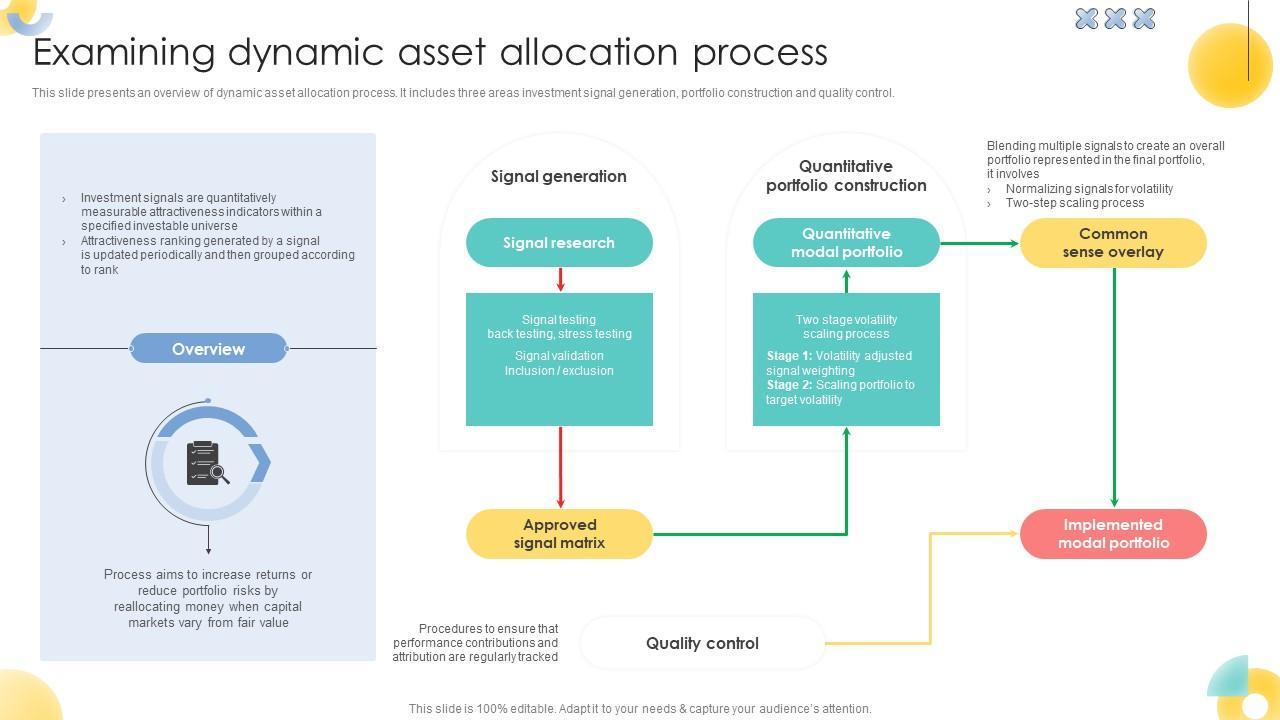 Examining dynamic asset allocation process

This slide presents an overview of dynamic asset allocation process. It includes three areas investment signal generation, portfolio construction and quality control.

› Investment signals are quantitatively measurable attractiveness indicators within a specified investable universe
› Attractiveness ranking generated by a signal is updated periodically and then grouped according to rank

Overview

Process aims to increase returns or reduce portfolio risks by reallocating money when capital markets vary from fair value

Signal generation

Signal research

Signal testing
back testing, stress testing
Signal validation
Inclusion / exclusion

Approved signal matrix

Quantitative portfolio construction

Quantitative modal portfolio

Two stage volatility scaling process
Stage 1: Volatility adjusted signal weighting
Stage 2: Scaling portfolio to target volatility

Blending multiple signals to create an overall portfolio represented in the final portfolio, it involves
› Normalizing signals for volatility
› Two-step scaling process

Common sense overlay

Implemented modal portfolio

Procedures to ensure that performance contributions and attribution are regularly tracked

Quality control

This slide is 100% editable. Adapt it to your needs & capture your audience's attention.